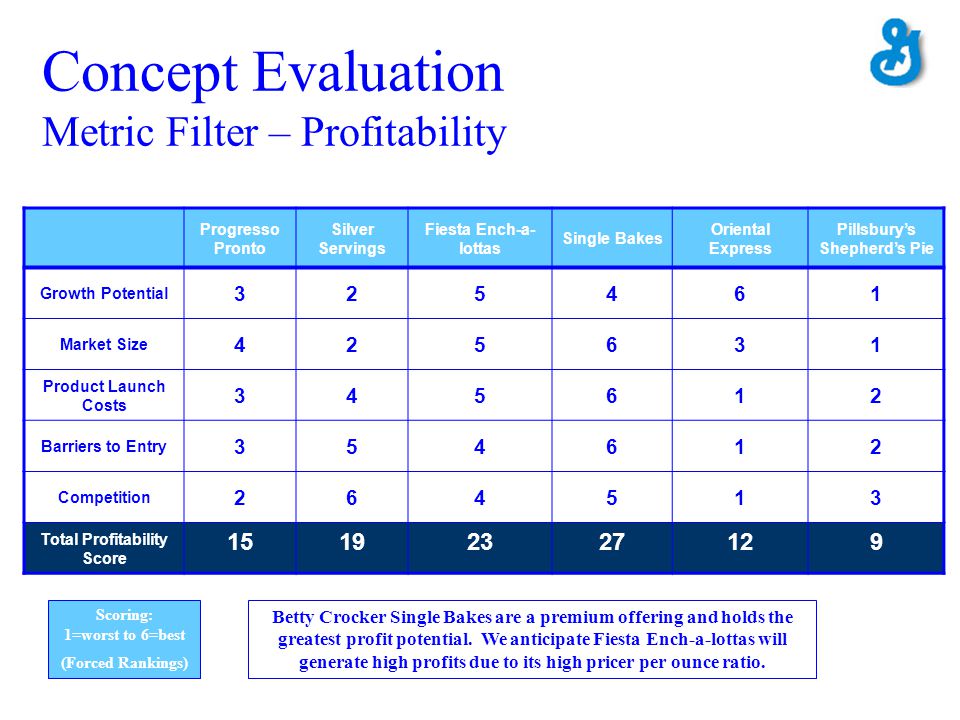 Concept Evaluation
Metric Filter – Profitability

| | Progresso Pronto | Silver Servings | Fiesta Ench-a-lottas | Single Bakes | Oriental Express | Pillsbury's Shepherd's Pie |
|---|---|---|---|---|---|---|
| Growth Potential | 3 | 2 | 5 | 4 | 6 | 1 |
| Market Size | 4 | 2 | 5 | 6 | 3 | 1 |
| Product Launch Costs | 3 | 4 | 5 | 6 | 1 | 2 |
| Barriers to Entry | 3 | 5 | 4 | 6 | 1 | 2 |
| Competition | 2 | 6 | 4 | 5 | 1 | 3 |
| Total Profitability Score | 15 | 19 | 23 | 27 | 12 | 9 |

Scoring:
1=worst to 6=best
(Forced Rankings)

Betty Crocker Single Bakes are a premium offering and holds the greatest profit potential. We anticipate Fiesta Ench-a-lottas will generate high profits due to its high pricer per ounce ratio.